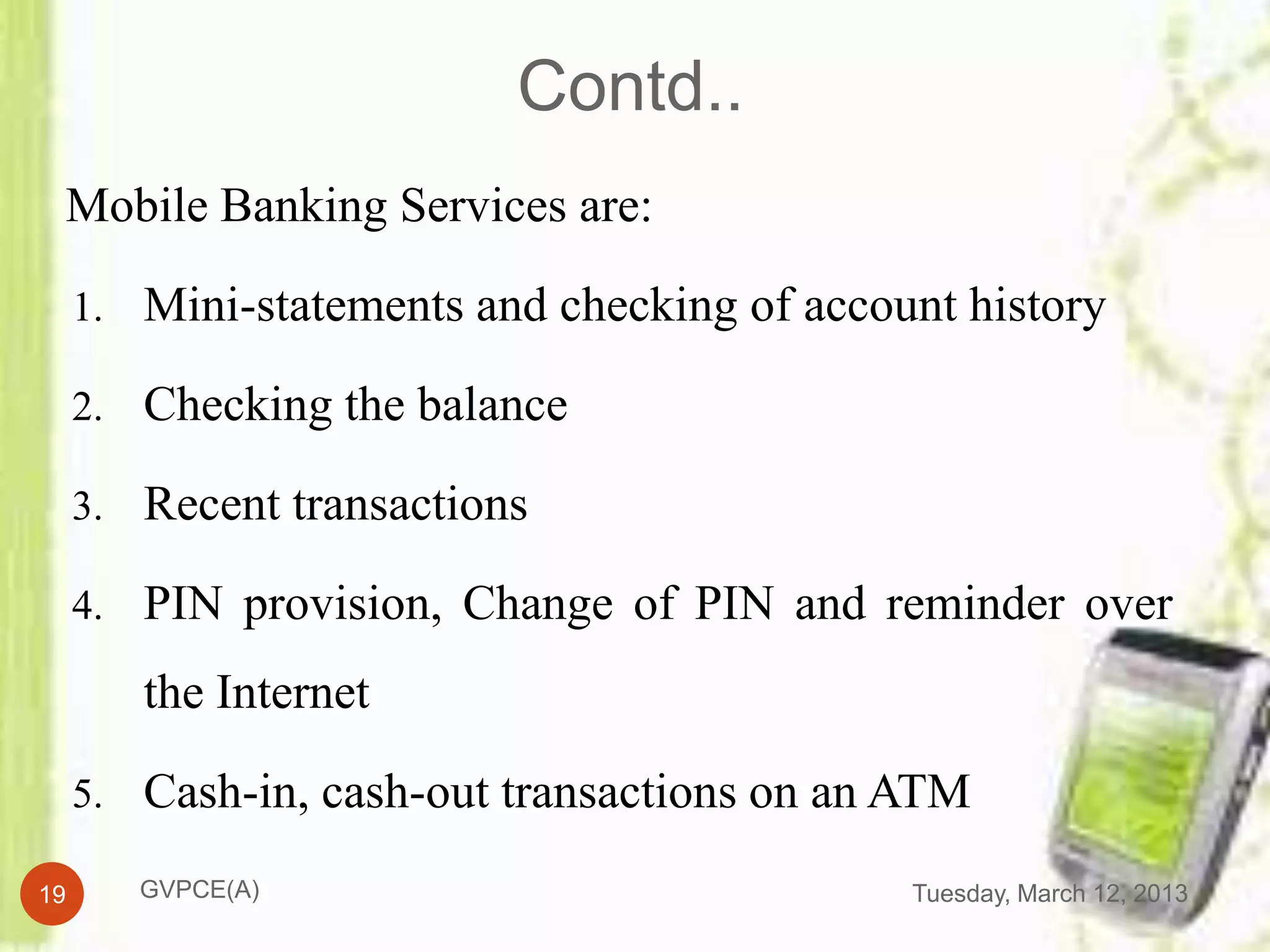 Contd..

Mobile Banking Services are:

1. Mini-statements and checking of account history

2. Checking the balance

3. Recent transactions

4. PIN provision, Change of PIN and reminder over the Internet

5. Cash-in, cash-out transactions on an ATM

19

GVPCE(A)

Tuesday, March 12, 2013